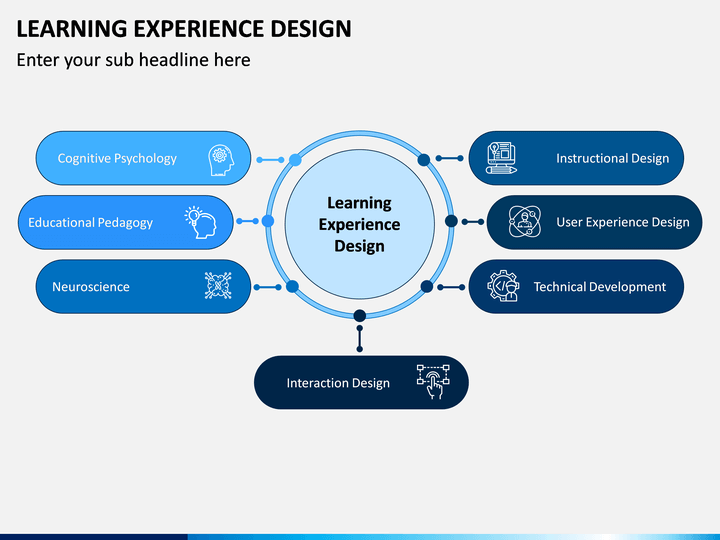 LEARNING EXPERIENCE DESIGN

Enter your sub headline here

Cognitive Psychology

Educational Pedagogy

Neuroscience

Learning Experience Design

Instructional Design

User Experience Design

Technical Development

Interaction Design